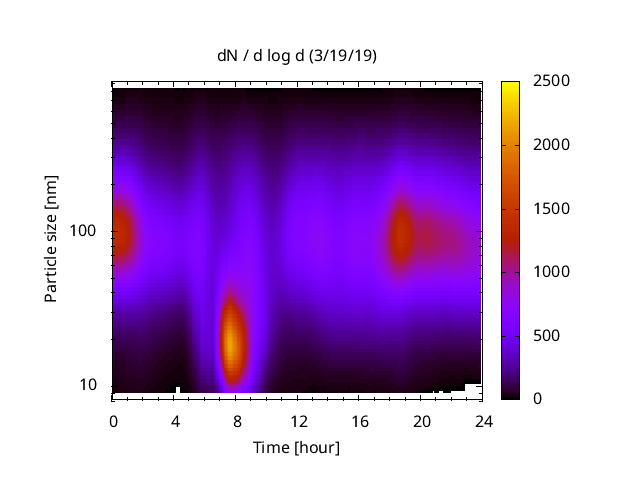 dN / d log d (3/19/19)

Particle size [nm]

100

10

0 4 8 12 16 20 24

Time [hour]

2500
2000
1500
1000
500
0